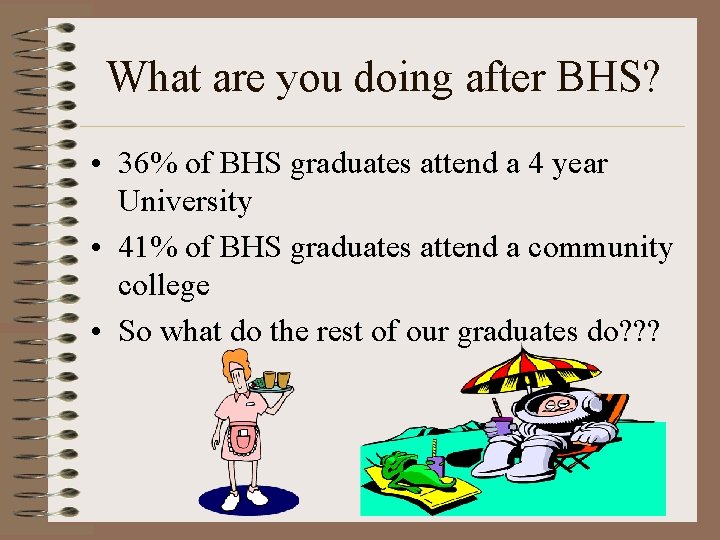 What are you doing after BHS?

• 36% of BHS graduates attend a 4 year University

• 41% of BHS graduates attend a community college

• So what do the rest of our graduates do???